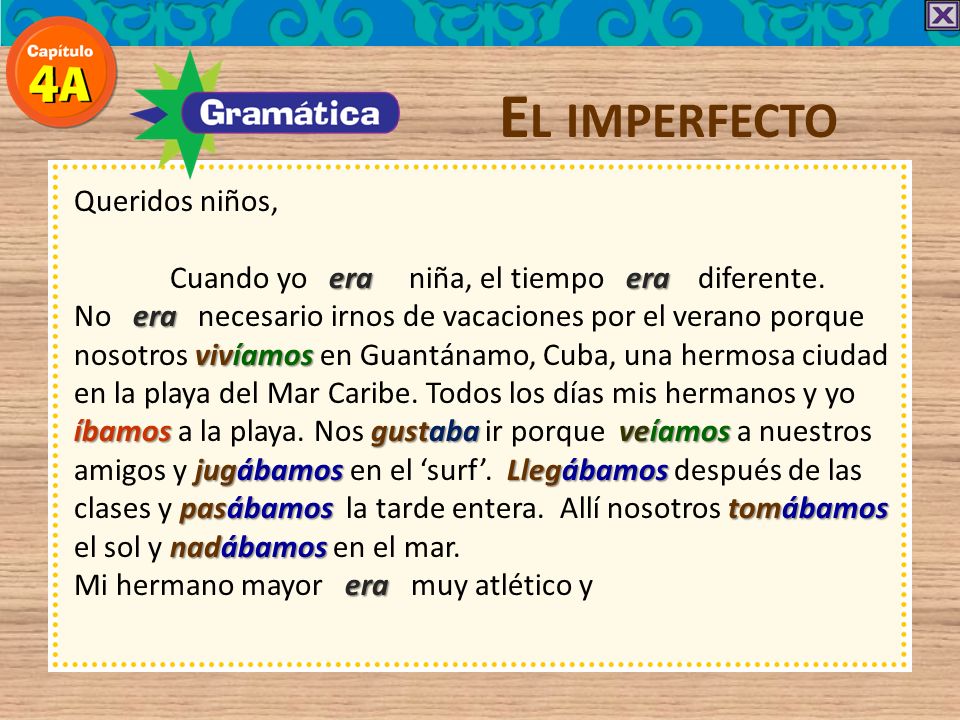 Capítulo
4A

Gramática

EL IMPERFECTO

Queridos niños,

Cuando yo era niña, el tiempo era diferente. No era necesario irnos de vacaciones por el verano porque nosotros vivíamos en Guantánamo, Cuba, una hermosa ciudad en la playa del Mar Caribe. Todos los días mis hermanos y yo íbamos a la playa. Nos gustaba ir porque veíamos a nuestros amigos y jugábamos en el 'surf'. Llegábamos después de las clases y pasábamos la tarde entera. Allí nosotros tomábamos el sol y nadábamos en el mar.
Mi hermano mayor era muy atlético y